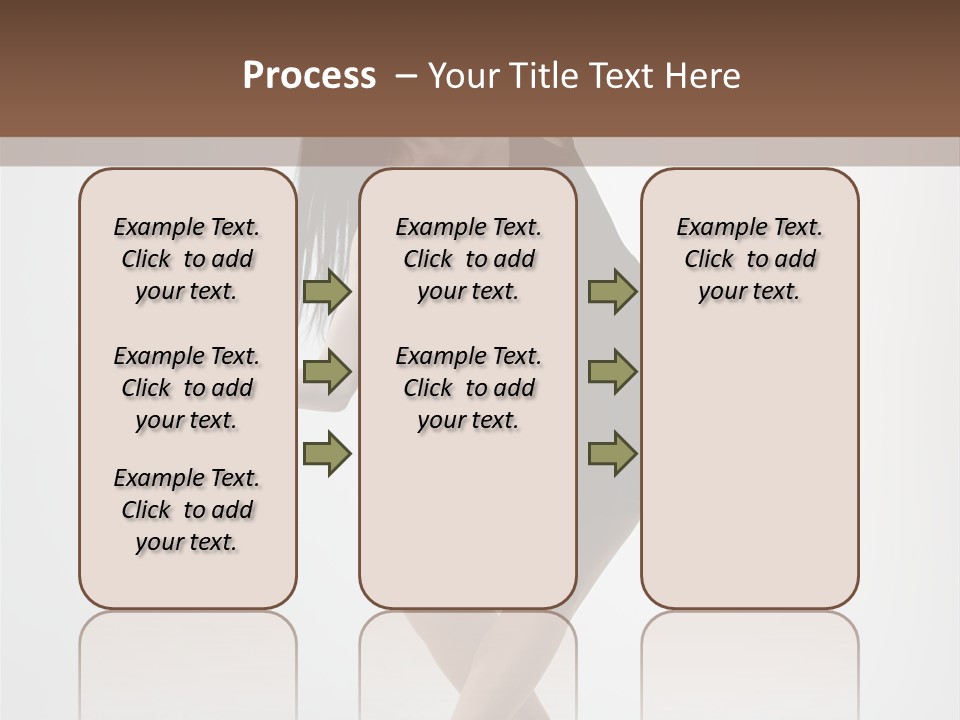 Process – Your Title Text Here

Example Text. Click to add your text.

Example Text. Click to add your text.

Example Text. Click to add your text.

Example Text. Click to add your text.

Example Text. Click to add your text.

Example Text. Click to add your text.